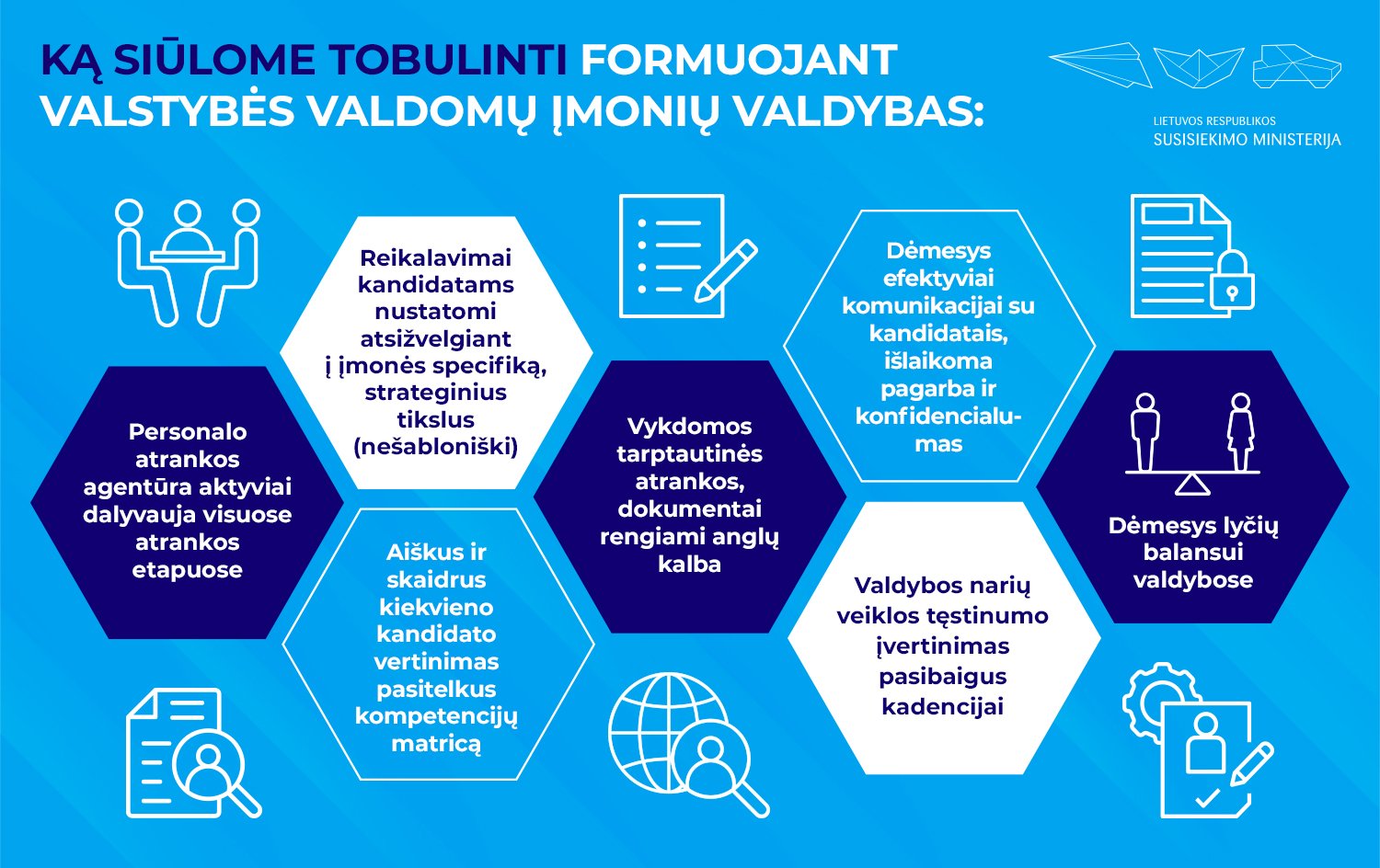 KĄ SIŪLOME TOBULINTI FORMUOJANT VALSTYBĖS VALDOMŲ ĮMONIŲ VALDYBAS:

LIETUVOS RESPUBLIKOS
SUSISIEKIMO MINISTERIJA

Personalo atrankos agentūra aktyviai dalyvauja visuose atrankos etapuose

Reikalavimai kandidatams nustatomi atsižvelgiant į įmonės specifiką, strateginius tikslus (nešabloniški)

Aiškus ir skaidrus kiekvieno kandidato vertinimas pasitelkus kompetencijų matricą

Vykdomos tarptautinės atrankos, dokumentai rengiami anglų kalba

Dėmesys efektyviai komunikacijai su kandidatais, išlaikoma pagarba ir konfidencialumas

Valdybos narių veiklos tęstinumo įvertinimas pasibaigus kadencijai

Dėmesys lyčių balansui valdybose